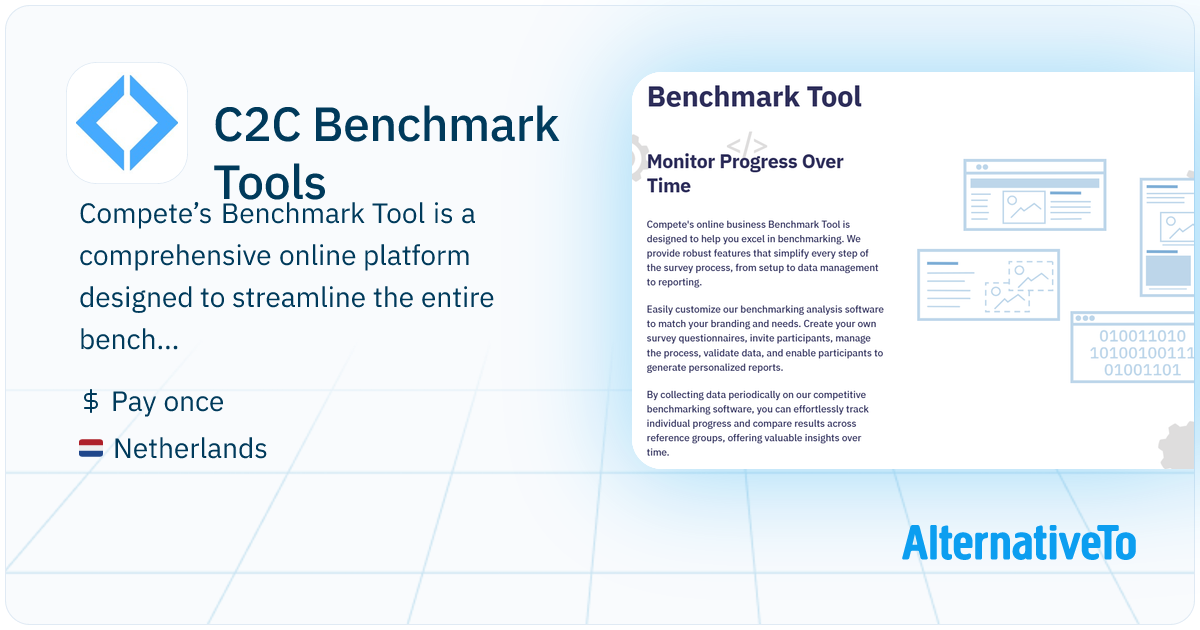 C2C Benchmark Tools

Compete's Benchmark Tool is a comprehensive online platform designed to streamline the entire bench...

$ Pay once

Netherlands

Benchmark Tool

</>

Monitor Progress Over Time

Compete's online business Benchmark Tool is designed to help you excel in benchmarking. We provide robust features that simplify every step of the survey process, from setup to data management to reporting.

Easily customize our benchmarking analysis software to match your branding and needs. Create your own survey questionnaires, invite participants, manage the process, validate data, and enable participants to generate personalized reports.

By collecting data periodically on our competitive benchmarking software, you can effortlessly track individual progress and compare results across reference groups, offering valuable insights over time.

010011010
10100100111
01001101

AlternativeTo